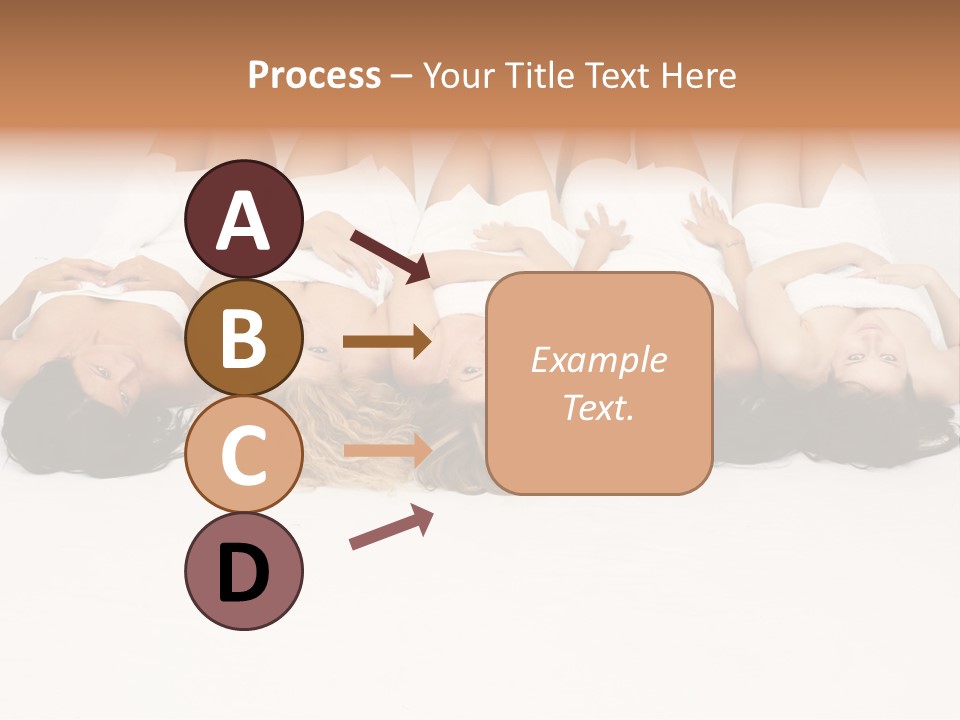 Process – Your Title Text Here

A

B

C

D

Example Text.